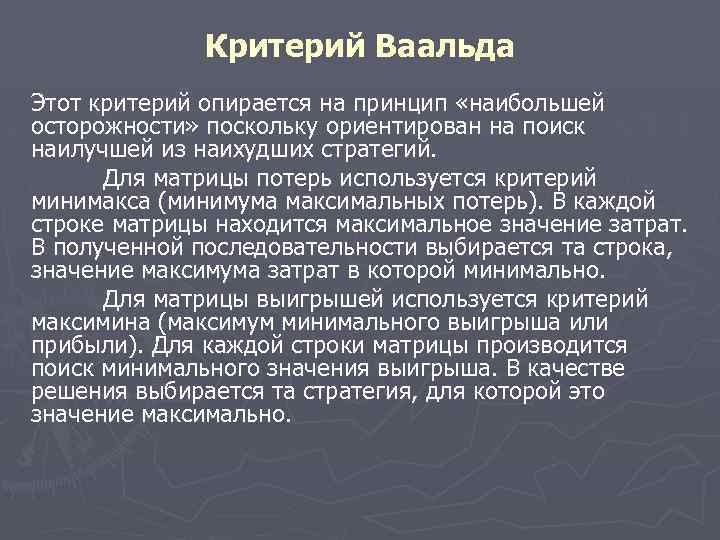 Критерий Ваальда

Этот критерий опирается на принцип «наибольшей осторожности» поскольку ориентирован на поиск наилучшей из наихудших стратегий.

Для матрицы потерь используется критерий минимакса (минимума максимальных потерь). В каждой строке матрицы находится максимальное значение затрат. В полученной последовательности выбирается та строка, значение максимума затрат в которой минимально.

Для матрицы выигрышей используется критерий максимина (максимум минимального выигрыша или прибыли). Для каждой строки матрицы производится поиск минимального значения выигрыша. В качестве решения выбирается та стратегия, для которой это значение максимально.